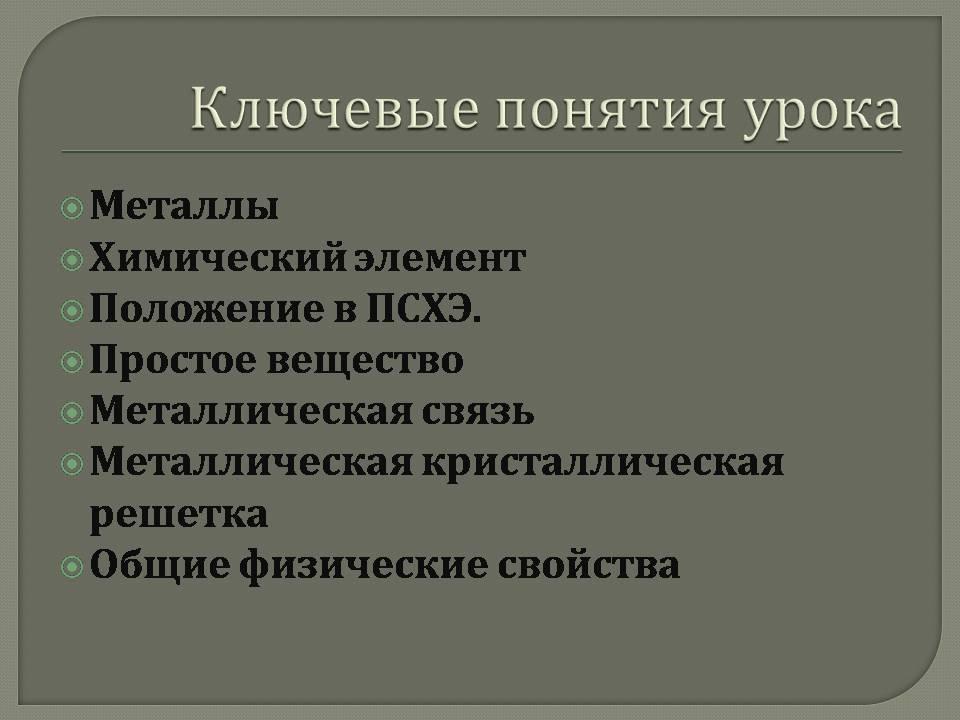 Ключевые понятия урока

Металлы
Химический элемент
Положение в ПСХЭ.
Простое вещество
Металлическая связь
Металлическая кристаллическая решетка
Общие физические свойства